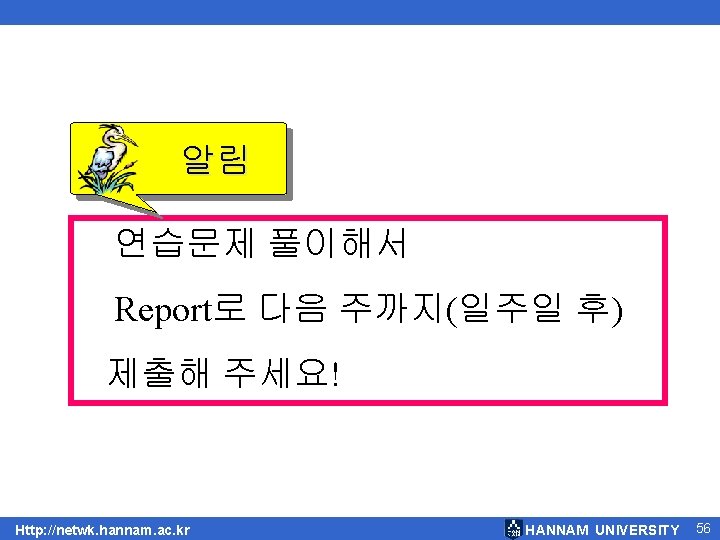 알림

연습문제 풀이해서
Report로 다음 주까지(일주일 후)
제출해 주세요!

Http://netwk.hannam.ac.kr

HANNAM UNIVERSITY

56